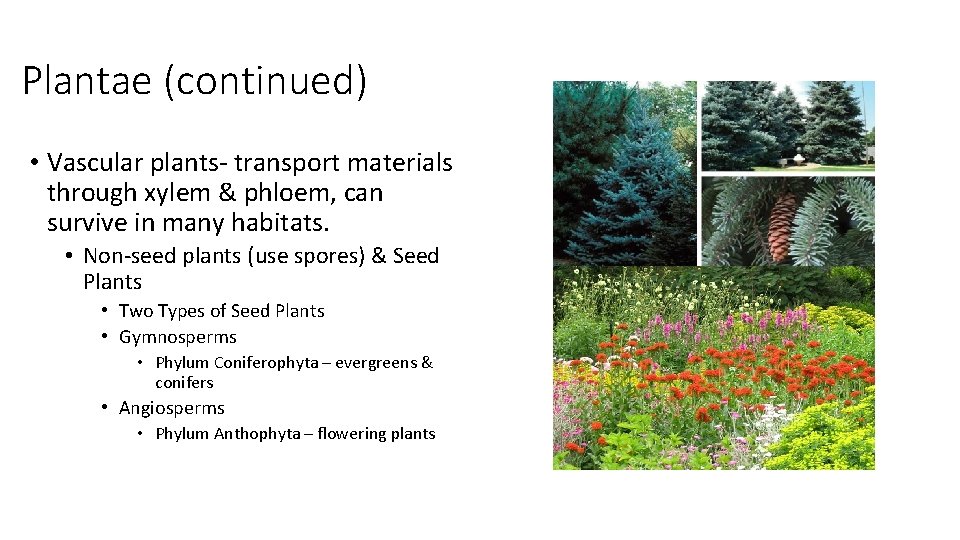 Plantae (continued)

• Vascular plants- transport materials through xylem & phloem, can survive in many habitats.

• Non-seed plants (use spores) & Seed Plants

• Two Types of Seed Plants

• Gymnosperms

• Phylum Coniferophyta – evergreens & conifers

• Angiosperms

• Phylum Anthophyta – flowering plants